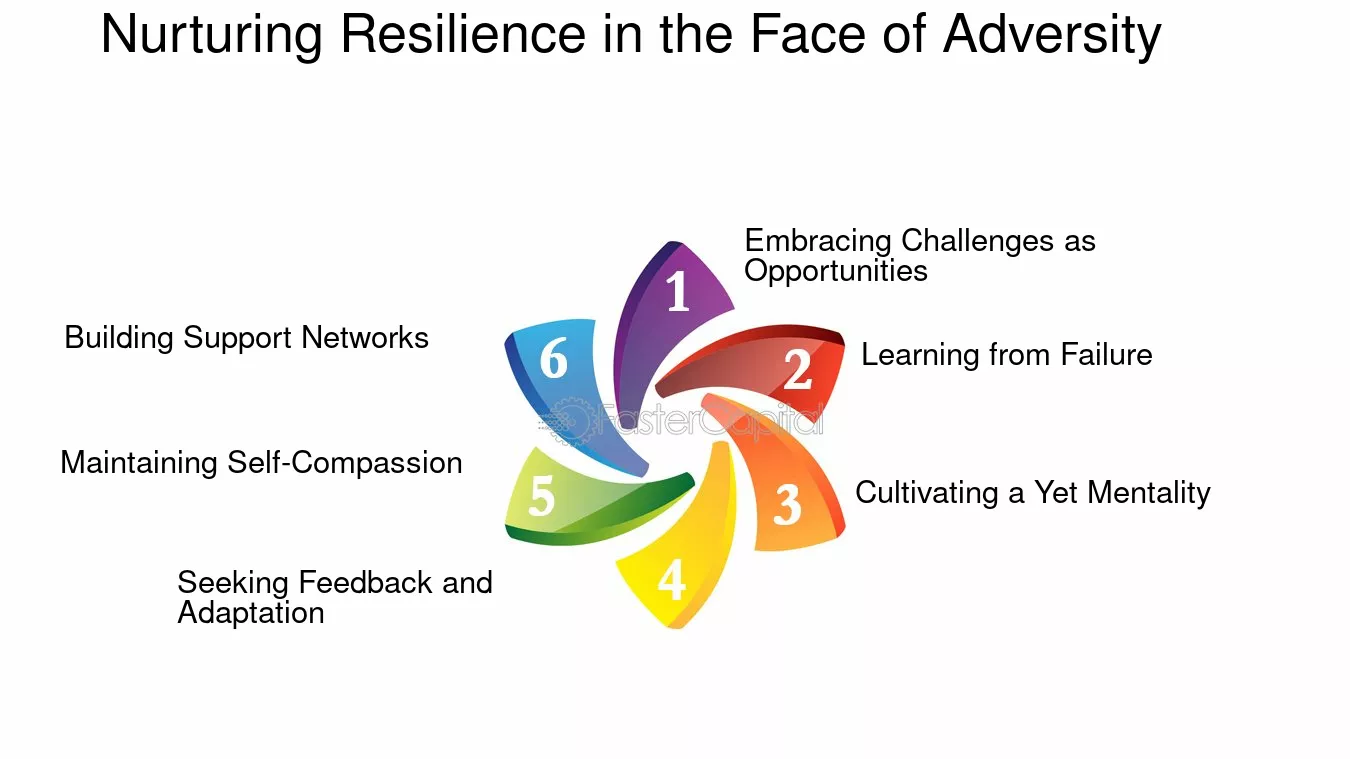 Nurturing Resilience in the Face of Adversity

1
Embracing Challenges as Opportunities

2
Learning from Failure

3
Cultivating a Yet Mentality

4
Seeking Feedback and Adaptation

5
Maintaining Self-Compassion

6
Building Support Networks

FasterCapital